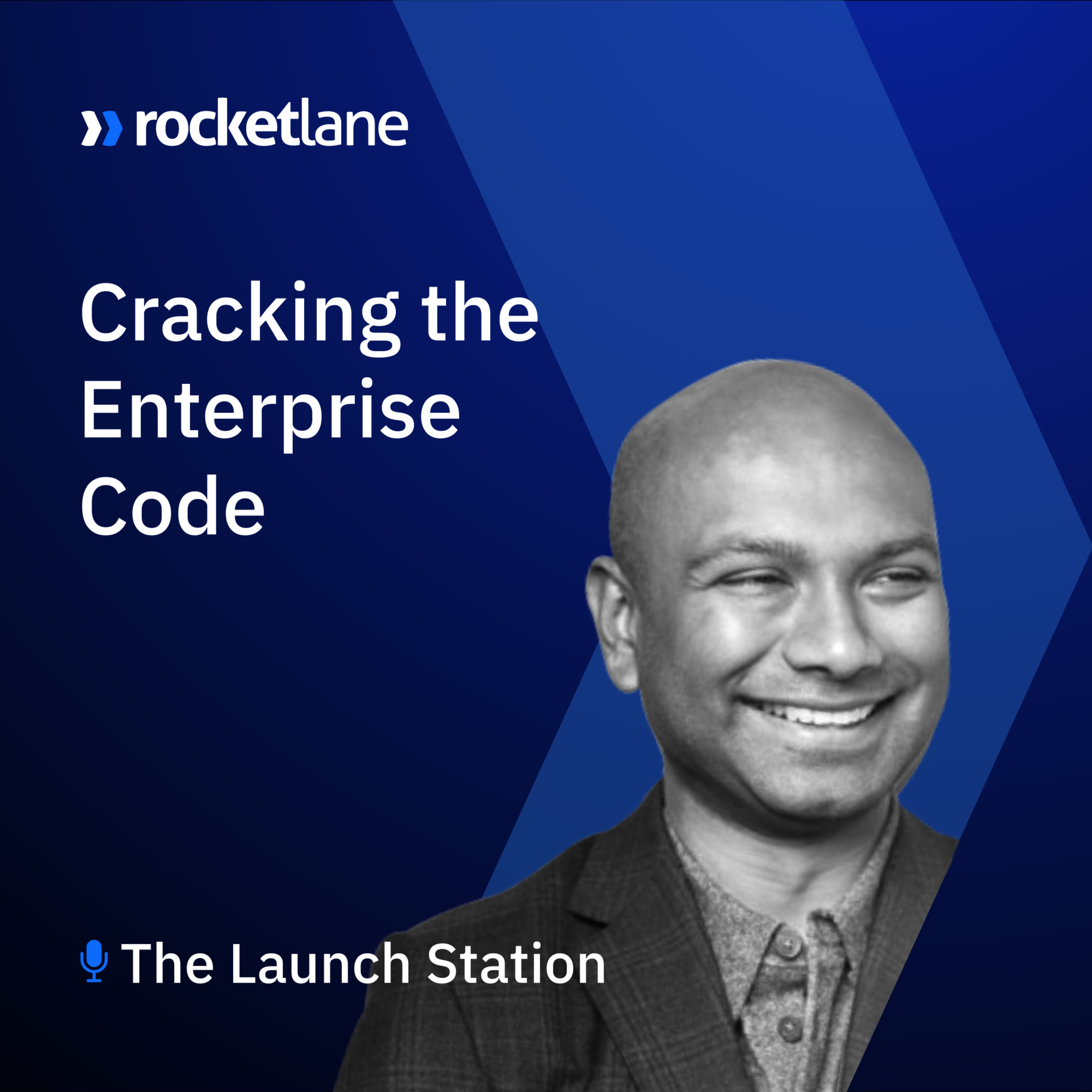 rocketlane

Cracking the Enterprise Code

The Launch Station